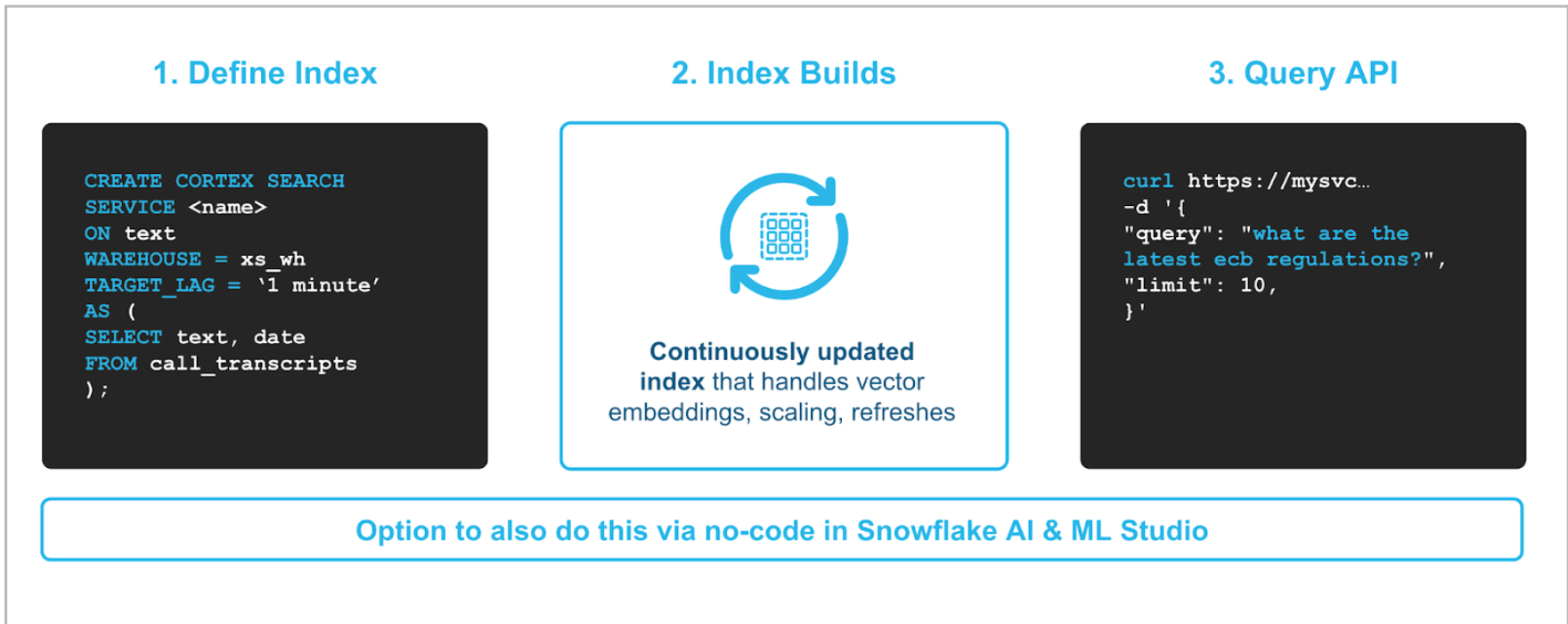 1. Define Index

CREATE CORTEX SEARCH
SERVICE <name>
ON text
WAREHOUSE = xs_wh
TARGET_LAG = ‘1 minute’
AS (
SELECT text, date
FROM call_transcripts
);

2. Index Builds

Continuously updated index that handles vector embeddings, scaling, refreshes

3. Query API

curl https://mysvc…
-d '{
"query": "what are the latest ecb regulations?",
"limit": 10,
}'

Option to also do this via no-code in Snowflake AI & ML Studio